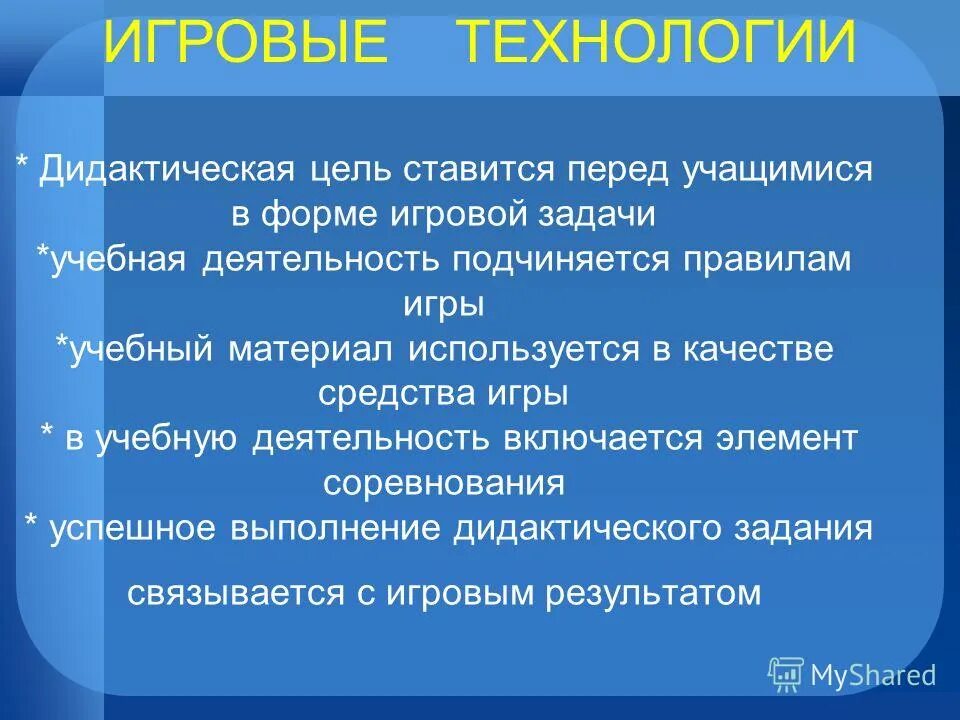 ИГРОВЫЕ ТЕХНОЛОГИИ

* Дидактическая цель ставится перед учащимися в форме игровой задачи
*учебная деятельность подчиняется правилам игры
*учебный материал используется в качестве средства игры
* в учебную деятельность включается элемент соревнования
* успешное выполнение дидактического задания

связывается с игровым результатом

MyShared